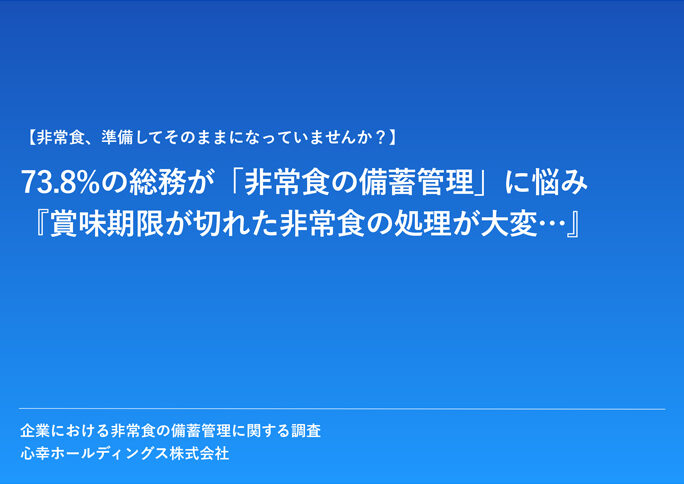 【非常食、準備してそのままになっていませんか？】

73.8%の総務が「非常食の備蓄管理」に悩み
『賞味期限が切れた非常食の処理が大変…』

企業における非常食の備蓄管理に関する調査
心幸ホールディングス株式会社